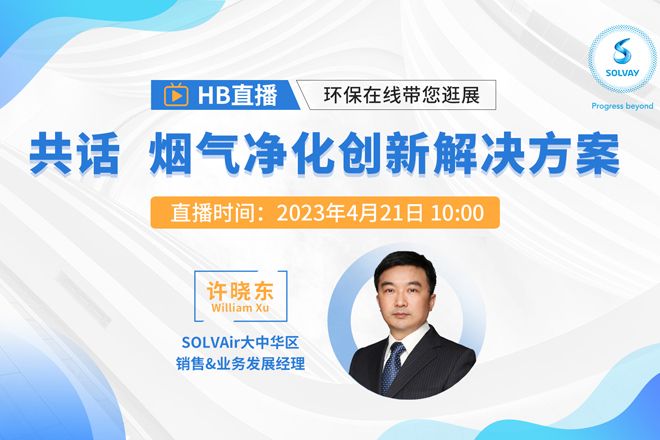 SOLVAY
Progress beyond

HB直播 环保在线带您逛展

共话 烟气净化创新解决方案

直播时间：2023年4月21日 10:00

许晓东
William Xu

SOLVAir大中华区
销售&业务发展经理